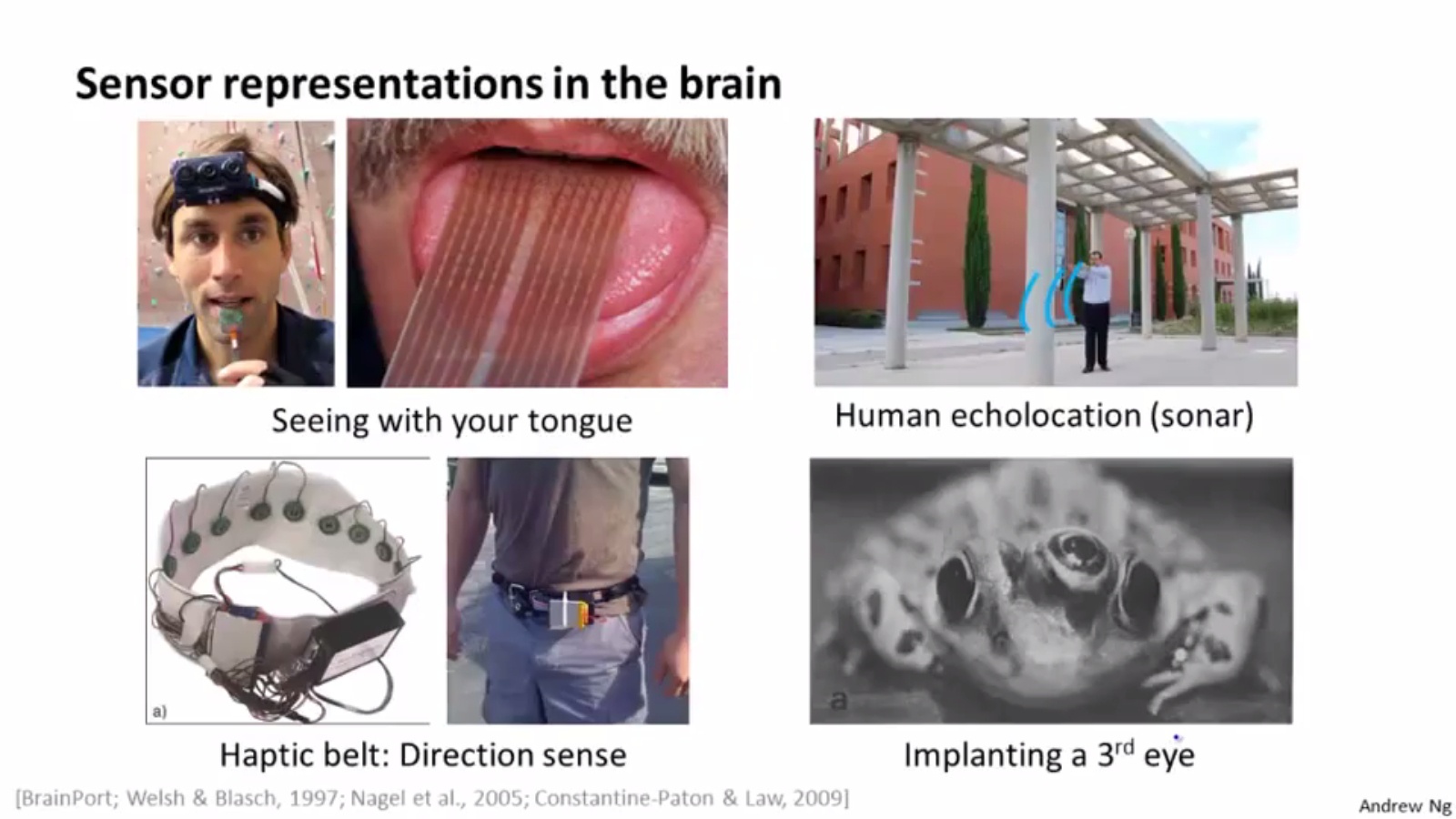 Sensor representations in the brain

Seeing with your tongue

Human echolocation (sonar)

a)

Haptic belt: Direction sense

a

Implanting a 3$^{rd}$ eye

[BrainPort; Welsh & Blasch, 1997; Nagel et al., 2005; Constantine-Paton & Law, 2009]

Andrew Ng